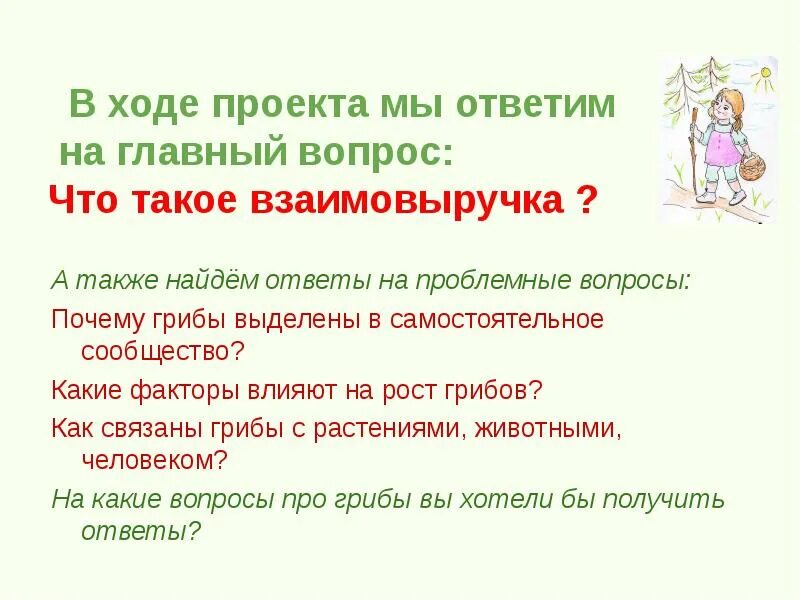 В ходе проекта мы ответим на главный вопрос:
Что такое взаимовыручка ?

А также найдём ответы на проблемные вопросы:

Почему грибы выделены в самостоятельное сообщество?

Какие факторы влияют на рост грибов?

Как связаны грибы с растениями, животными, человеком?

На какие вопросы про грибы вы хотели бы получить ответы?